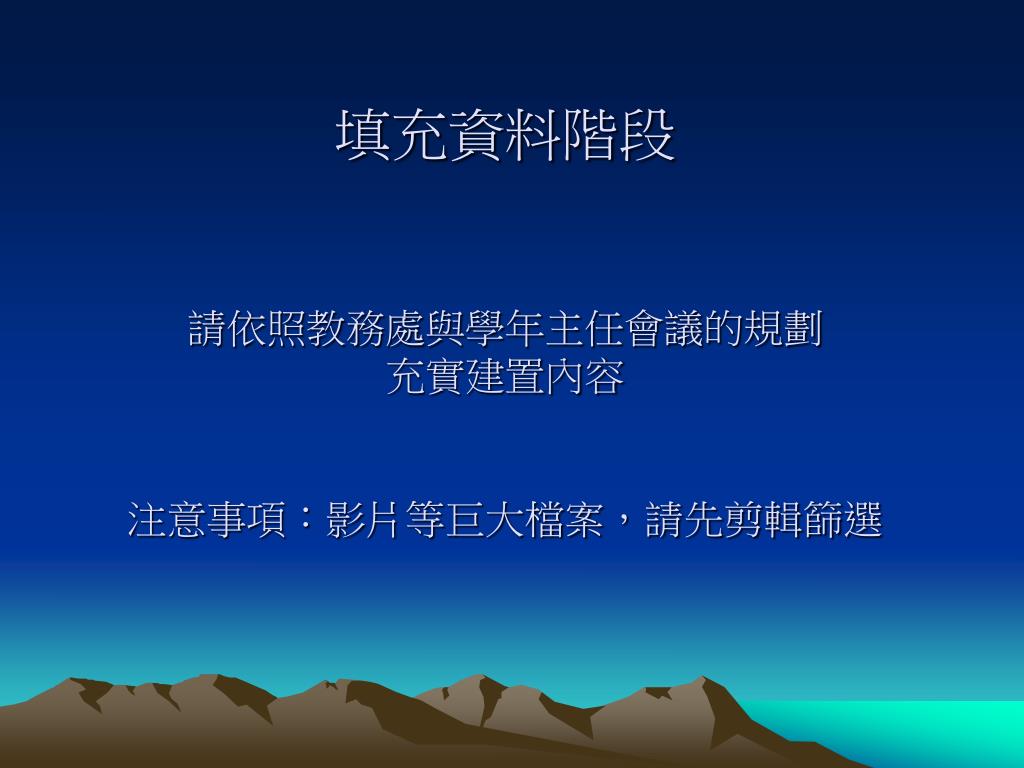 填充資料階段

請依照教務處與學年主任會議的規劃
充實建置內容

注意事項：影片等巨大檔案，請先剪輯篩選